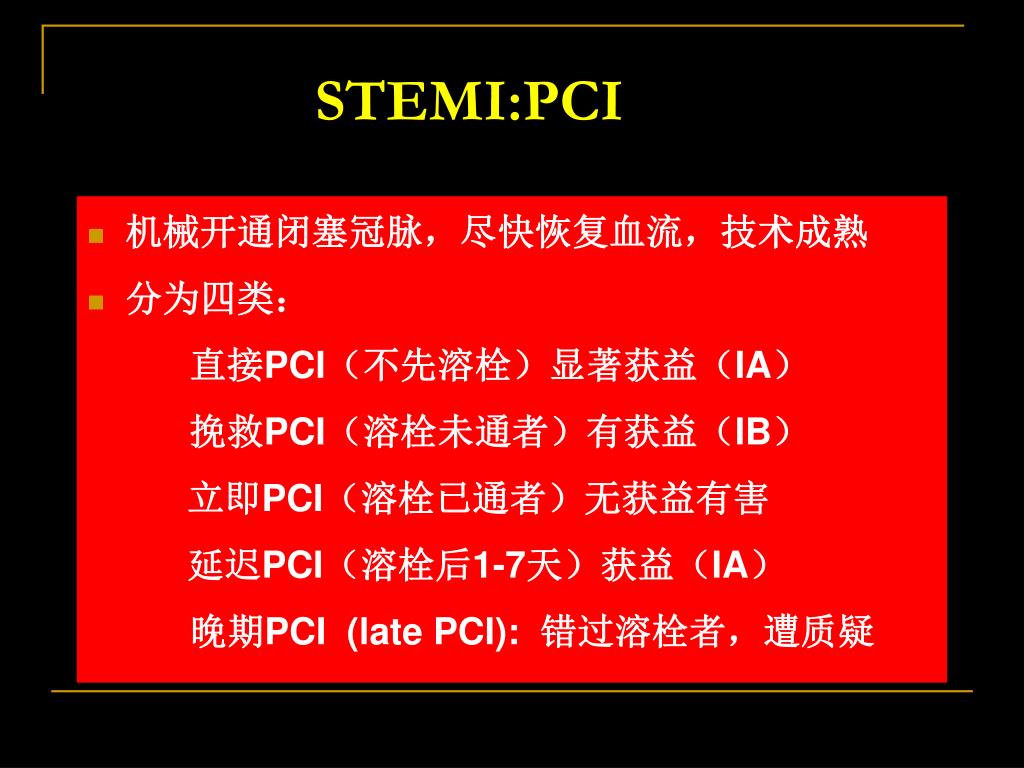 STEMI:PCI

机械开通闭塞冠脉，尽快恢复血流，技术成熟

分为四类：

直接PCI（不先溶栓）显著获益（IA）

挽救PCI（溶栓未通者）有获益（IB）

立即PCI（溶栓已通者）无获益有害

延迟PCI（溶栓后1-7天）获益（IA）

晚期PCI (late PCI): 错过溶栓者，遭质疑